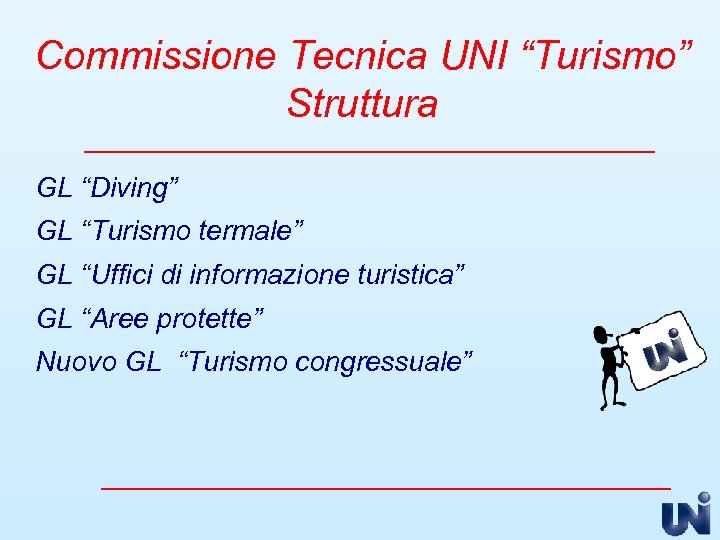 Commissione Tecnica UNI “Turismo”
Struttura

GL “Diving”

GL “Turismo termale”

GL “Uffici di informazione turistica”

GL “Aree protette”

Nuovo GL “Turismo congressuale”

UNI

UNI